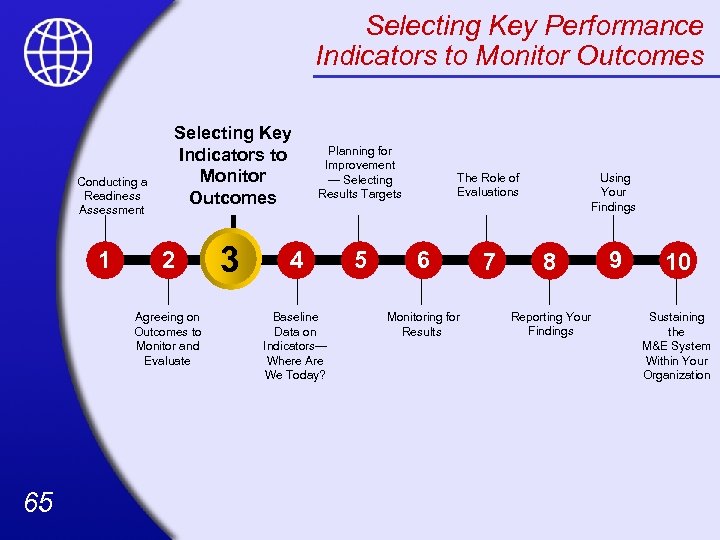 Selecting Key Performance Indicators to Monitor Outcomes

Conducting a Readiness Assessment

Selecting Key Indicators to Monitor Outcomes

Planning for Improvement — Selecting Results Targets

The Role of Evaluations

Using Your Findings

1 2 3 4 5 6 7 8 9 10

Agreeing on Outcomes to Monitor and Evaluate

Baseline Data on Indicators— Where Are We Today?

Monitoring for Results

Reporting Your Findings

Sustaining the M&E System Within Your Organization

65